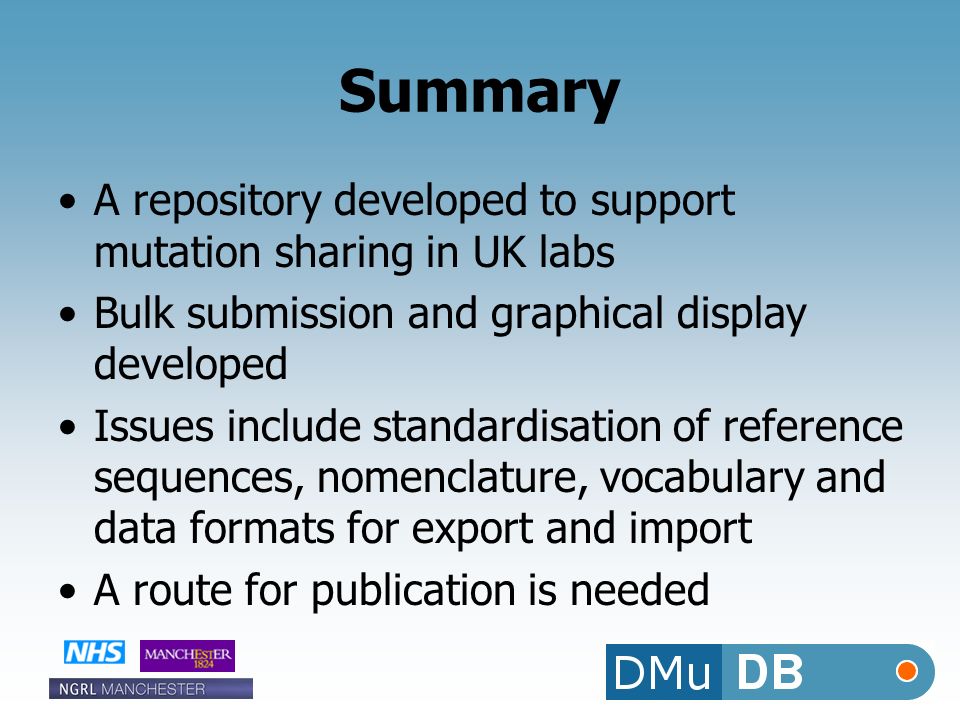 Summary

• A repository developed to support mutation sharing in UK labs
• Bulk submission and graphical display developed
• Issues include standardisation of reference sequences, nomenclature, vocabulary and data formats for export and import
• A route for publication is needed

NHS

MANCHESTER 1824

NGRL MANCHESTER

DMu DB